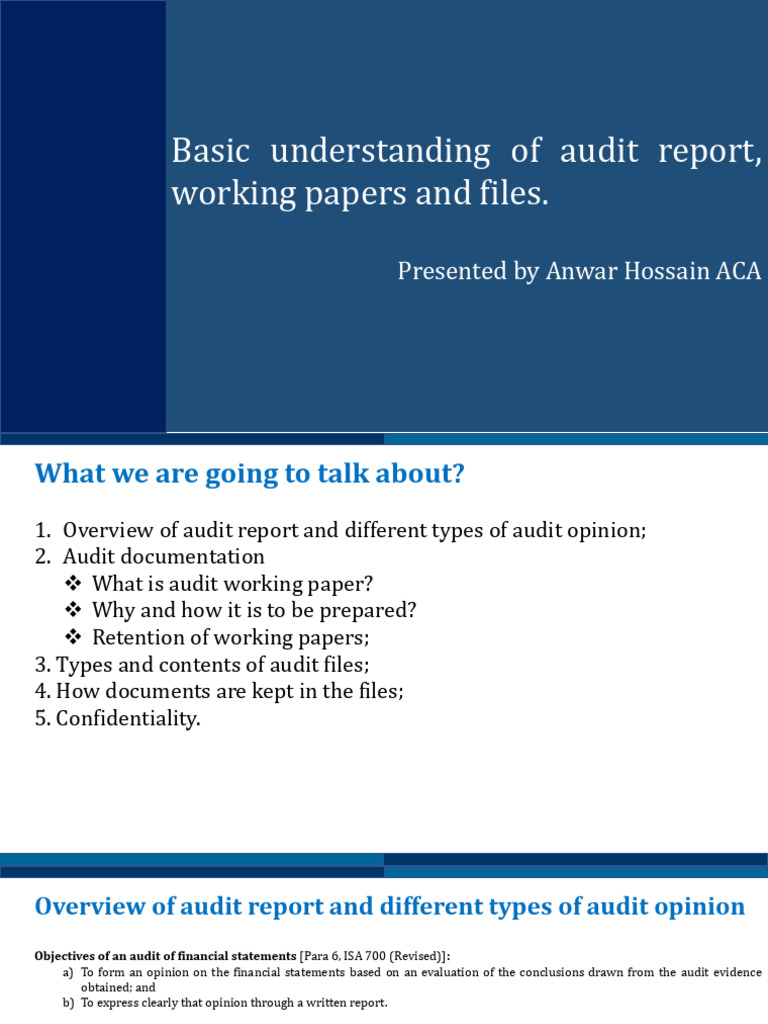 Basic understanding of audit report, working papers and files.

Presented by Anwar Hossain ACA

What we are going to talk about?

1. Overview of audit report and different types of audit opinion;
2. Audit documentation
❖ What is audit working paper?
❖ Why and how it is to be prepared?
❖ Retention of working papers;
3. Types and contents of audit files;
4. How documents are kept in the files;
5. Confidentiality.

Overview of audit report and different types of audit opinion

Objectives of an audit of financial statements [Para 6, ISA 700 (Revised)]:
a) To form an opinion on the financial statements based on an evaluation of the conclusions drawn from the audit evidence obtained; and
b) To express clearly that opinion through a written report.